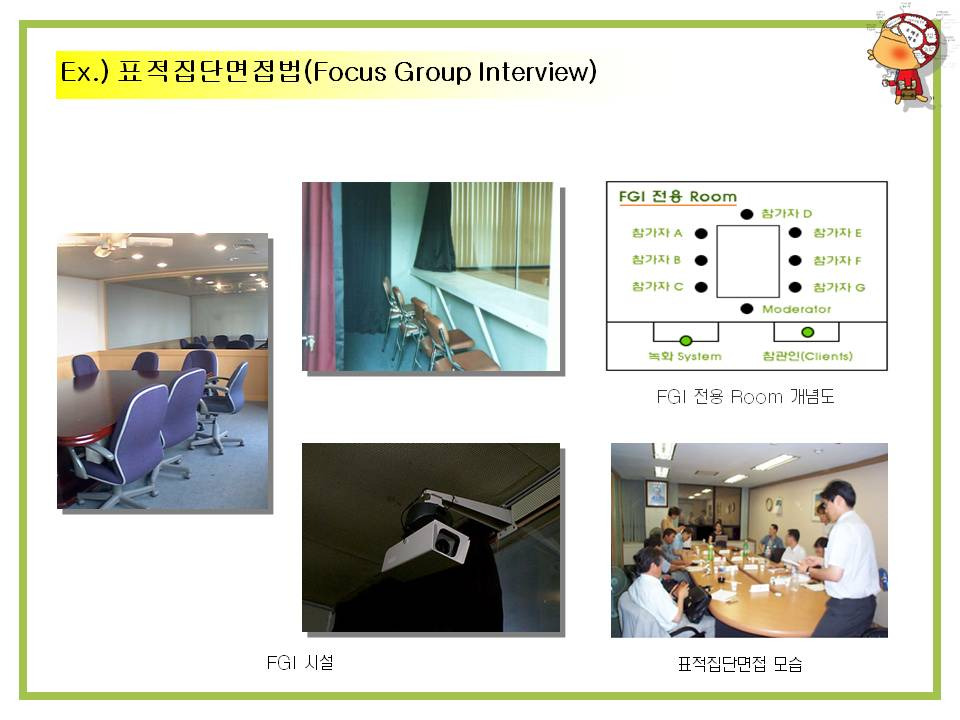 Ex.) 표적집단면접법(Focus Group Interview)

FGI 전용 Room

참가자 D

참가자 A

참가자 B

참가자 C

참가자 E

참가자 F

참가자 G

Moderator

녹화 System

참관인(Clients)

FGI 전용 Room 개념도

FGI 시설

표적집단면접 모습